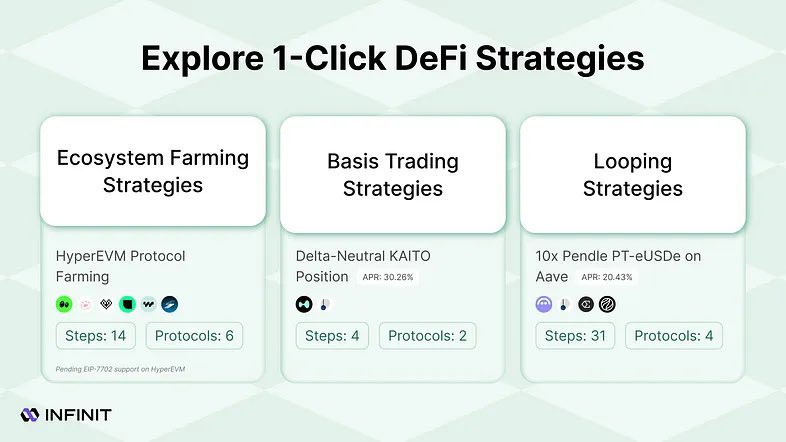 Explore 1-Click DeFi Strategies

Ecosystem Farming Strategies

HyperEVM Protocol Farming

Steps: 14

Protocols: 6

Pending EIP-7702 support on HyperEVM

Basis Trading Strategies

Delta-Neutral KAITO Position APR: 30.26%

Steps: 4

Protocols: 2

Looping Strategies

10x Pendle PT-eUSDe on Aave APR: 20.43%

Steps: 31

Protocols: 4

INFINIT